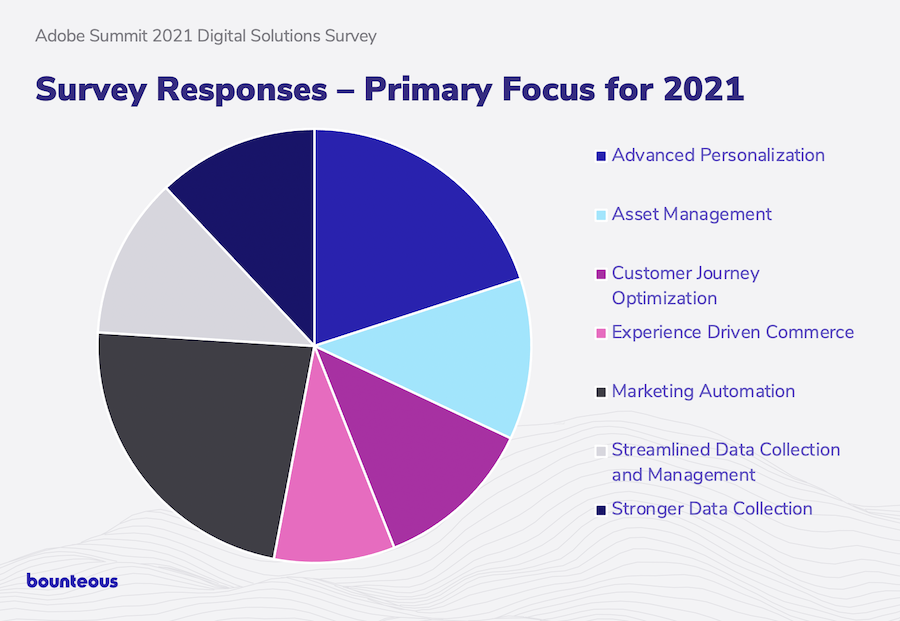 Adobe Summit 2021 Digital Solutions Survey

Survey Responses – Primary Focus for 2021

Advanced Personalization

Asset Management

Customer Journey Optimization

Experience Driven Commerce

Marketing Automation

Streamlined Data Collection and Management

Stronger Data Collection

bounteous